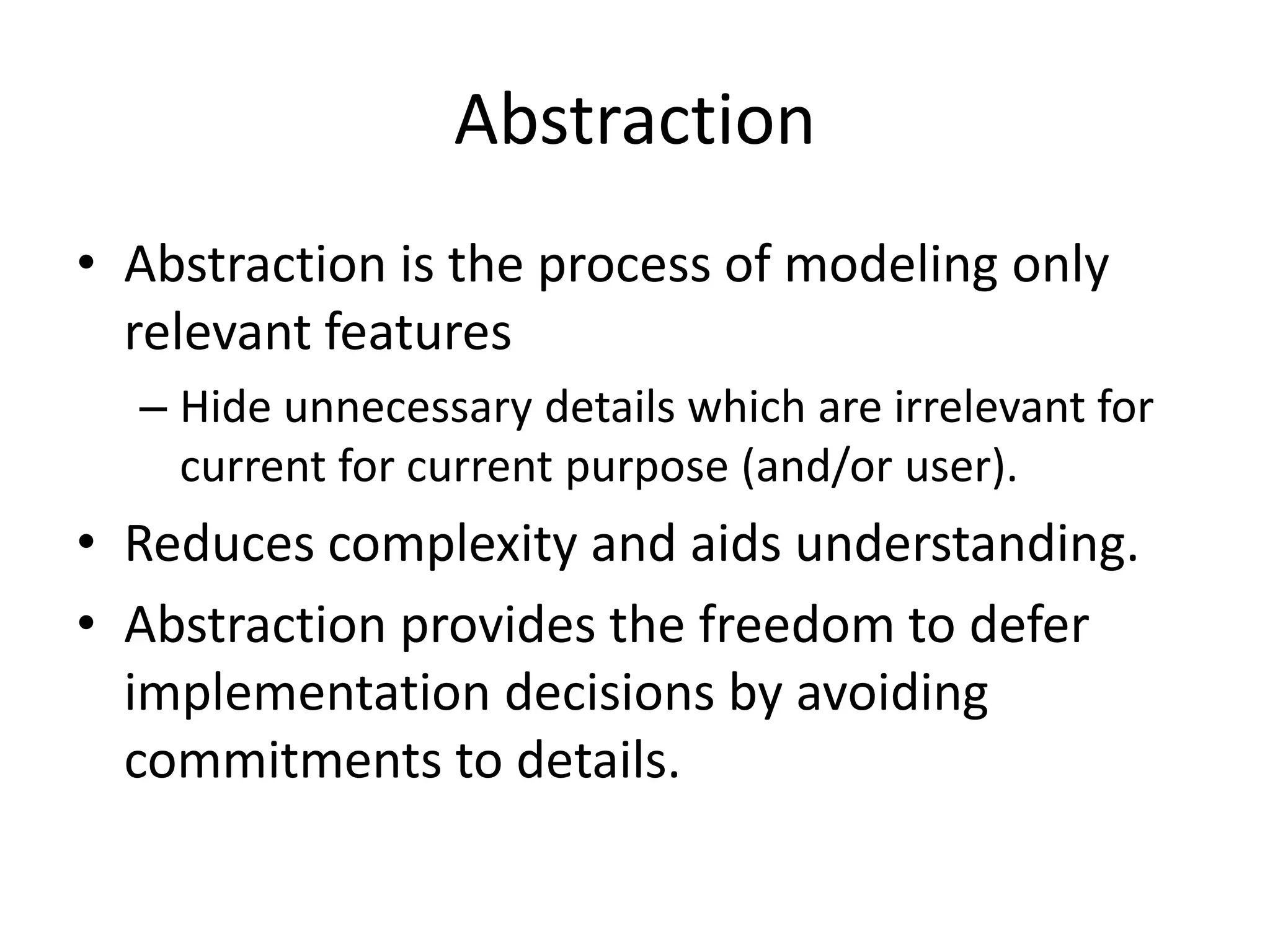 Abstraction

• Abstraction is the process of modeling only relevant features
 – Hide unnecessary details which are irrelevant for current for current purpose (and/or user).
• Reduces complexity and aids understanding.
• Abstraction provides the freedom to defer implementation decisions by avoiding commitments to details.